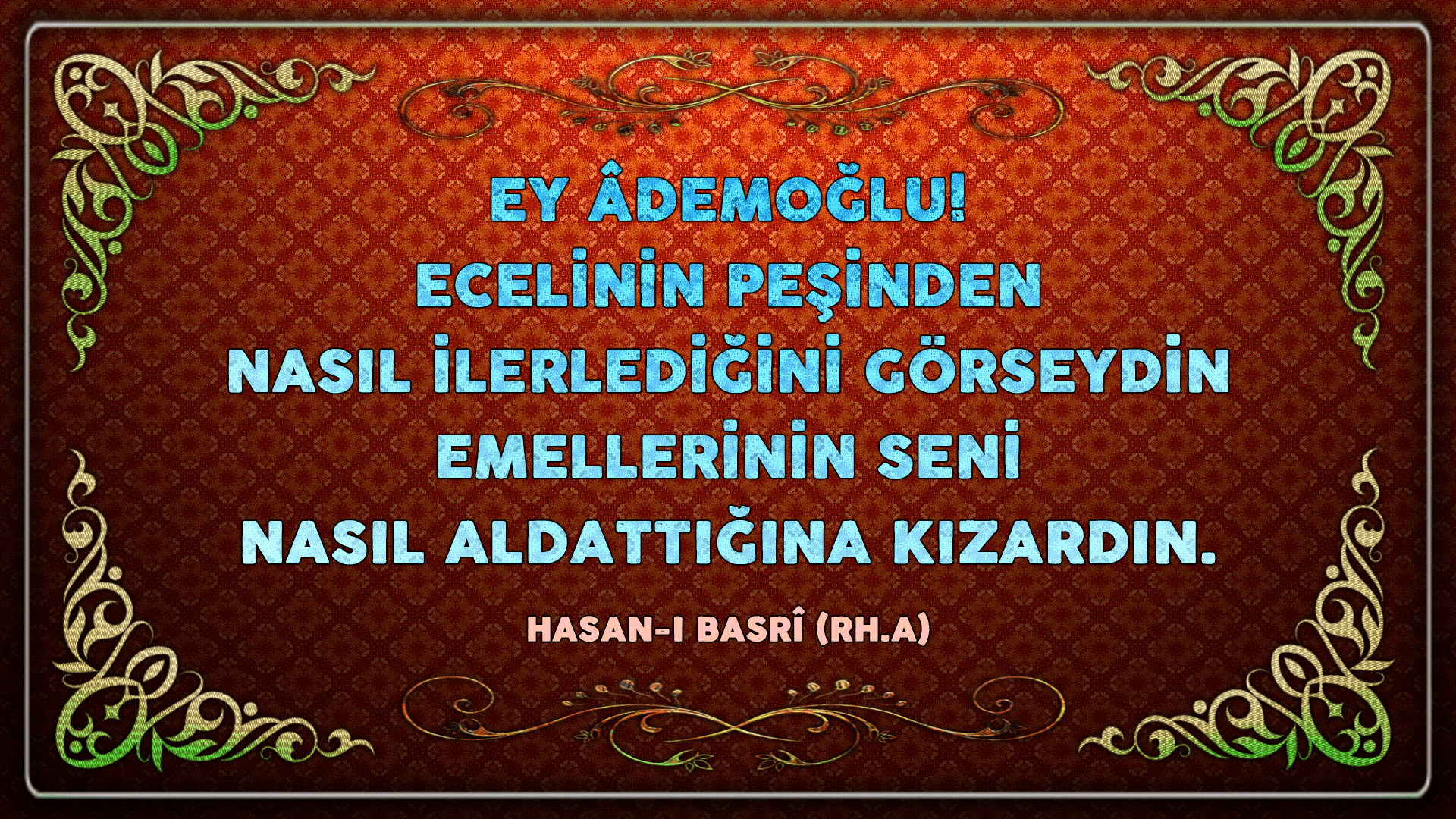 EY ÂDEMOĞLU!
ECELİNİN PEŞİNDEN
NASIL İLERLEDİĞİNİ GÖRSEYDİN
EMELLERİNİN SENİ
NASIL ALDATTIĞINA KIZARDIN.

HASAN-I BASRÎ (RH.A)